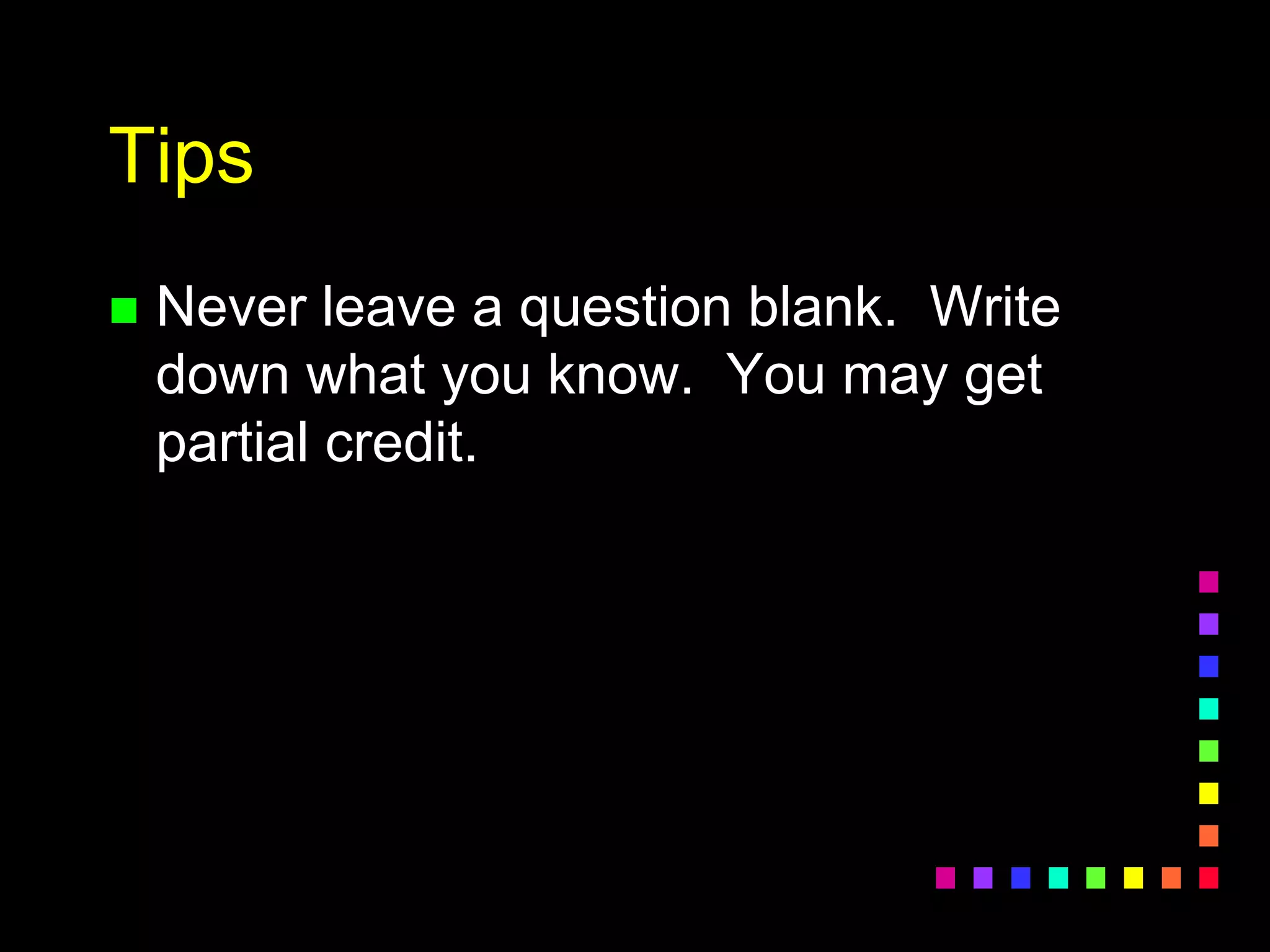 Tips

Never leave a question blank.  Write down what you know.  You may get partial credit.